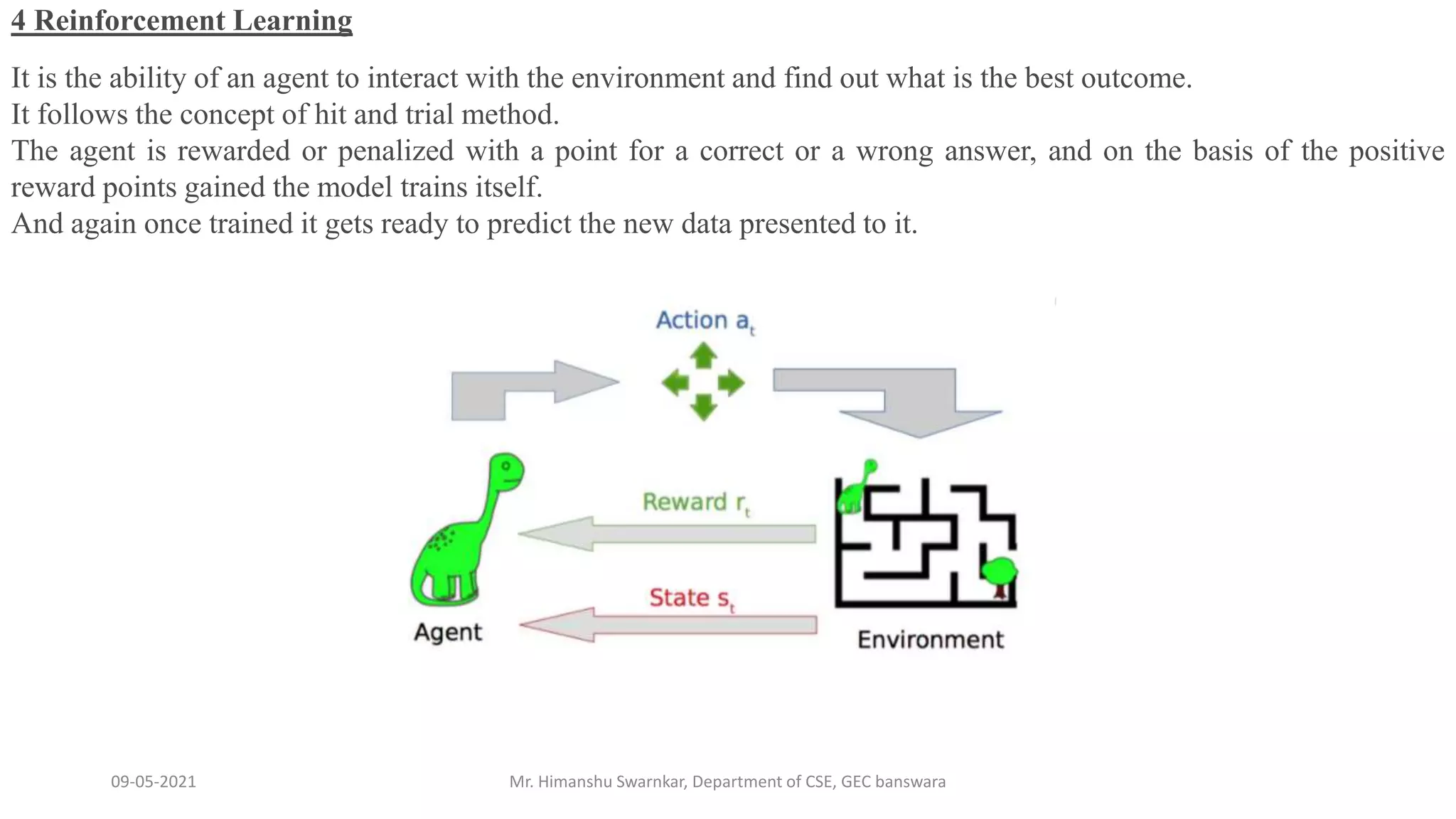 4 Reinforcement Learning

It is the ability of an agent to interact with the environment and find out what is the best outcome.
It follows the concept of hit and trial method.
The agent is rewarded or penalized with a point for a correct or a wrong answer, and on the basis of the positive reward points gained the model trains itself.
And again once trained it gets ready to predict the new data presented to it.

Action $a_t$

Reward $r_t$

State $s_t$

Agent

Environment

09-05-2021

Mr. Himanshu Swarnkar, Department of CSE, GEC banswara